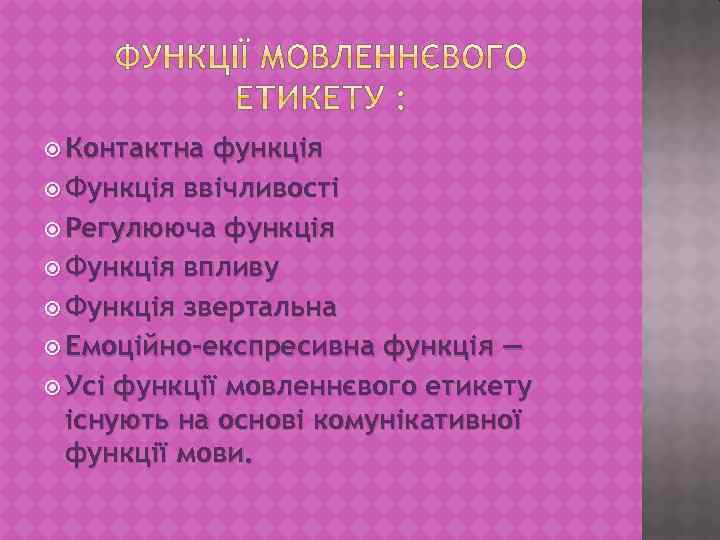 ФУНКЦІЇ МОВЛЕННЄВОГО ЕТИКЕТУ :

Контактна функція
Функція ввічливості
Регулююча функція
Функція впливу
Функція звертальна
Емоційно-експресивна функція —
Усі функції мовленнєвого етикету існують на основі комунікативної функції мови.